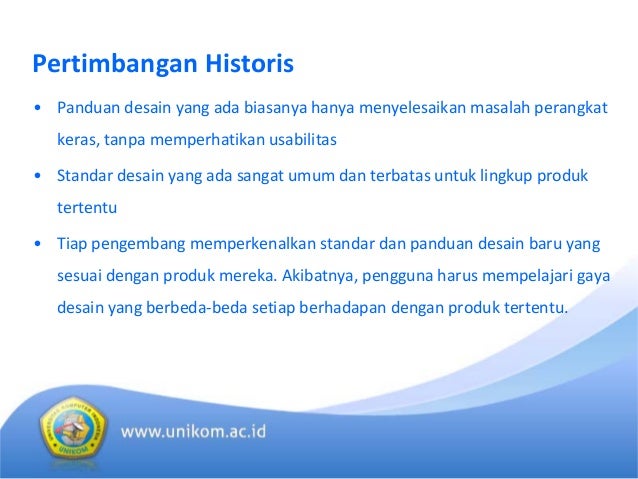 Pertimbangan Historis

• Panduan desain yang ada biasanya hanya menyelesaikan masalah perangkat keras, tanpa memperhatikan usabilitas

• Standar desain yang ada sangat umum dan terbatas untuk lingkup produk tertentu

• Tiap pengembang memperkenalkan standar dan panduan desain baru yang sesuai dengan produk mereka. Akibatnya, pengguna harus mempelajari gaya desain yang berbeda-beda setiap berhadapan dengan produk tertentu.

UNIVERSITAS KOMPUTER INDONESIA
UNIKOM

www.unikom.ac.id